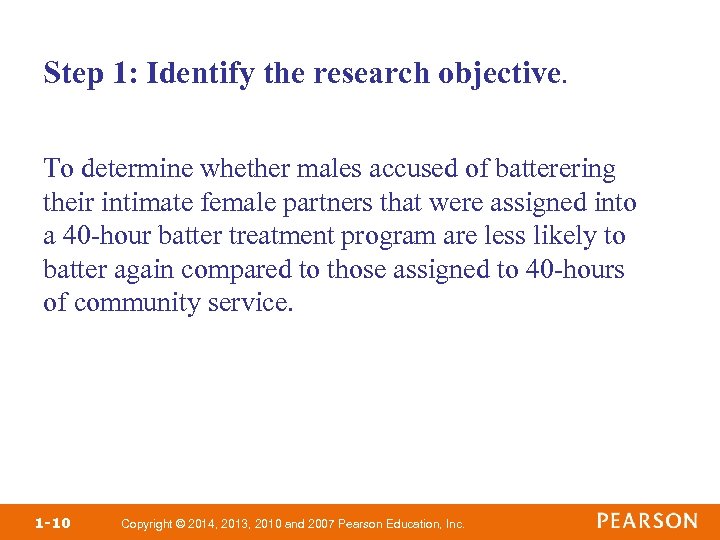 Step 1: Identify the research objective.

To determine whether males accused of batterering their intimate female partners that were assigned into a 40-hour batter treatment program are less likely to batter again compared to those assigned to 40-hours of community service.

1-10 Copyright © 2014, 2013, 2010 and 2007 Pearson Education, Inc. PEARSON